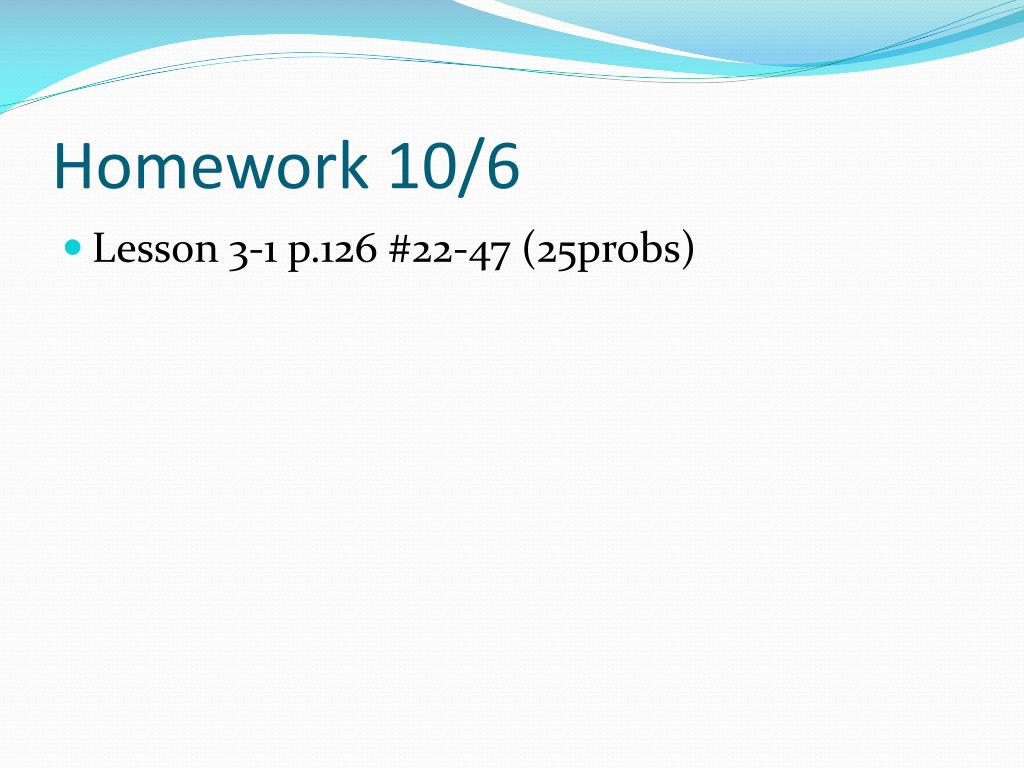 Homework 10/6

Lesson 3-1 p.126 #22-47 (25probs)